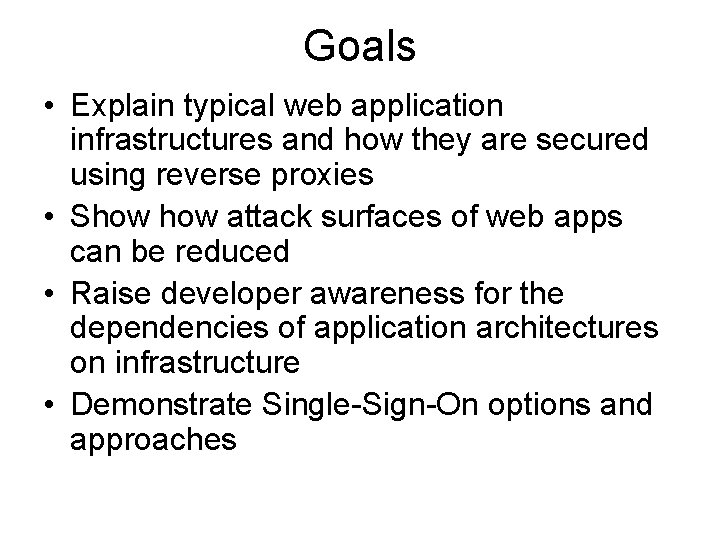 Goals

• Explain typical web application infrastructures and how they are secured using reverse proxies
• Show how attack surfaces of web apps can be reduced
• Raise developer awareness for the dependencies of application architectures on infrastructure
• Demonstrate Single-Sign-On options and approaches